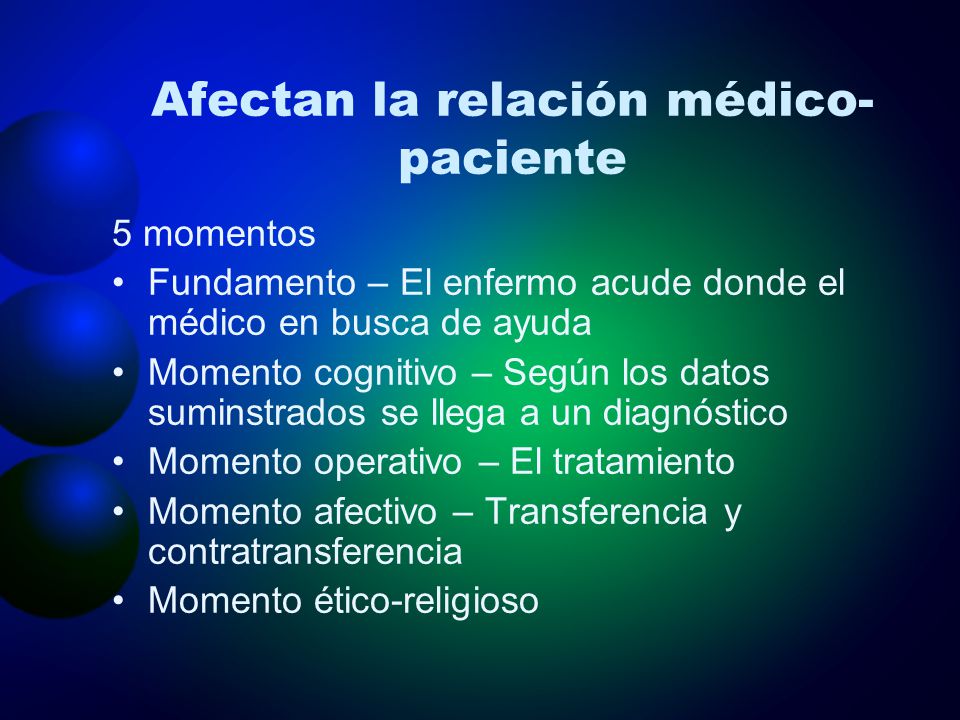 Afectan la relación médico-paciente

5 momentos
• Fundamento – El enfermo acude donde el médico en busca de ayuda
• Momento cognitivo – Según los datos suminstrados se llega a un diagnóstico
• Momento operativo – El tratamiento
• Momento afectivo – Transferencia y contratransferencia
• Momento ético-religioso